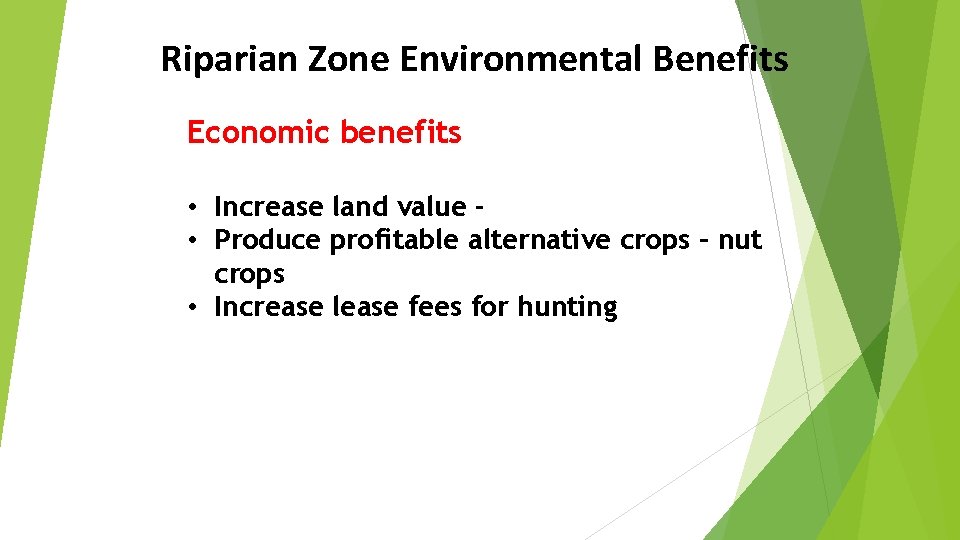 Riparian Zone Environmental Benefits

Economic benefits

• Increase land value –
• Produce profitable alternative crops – nut crops
• Increase lease fees for hunting